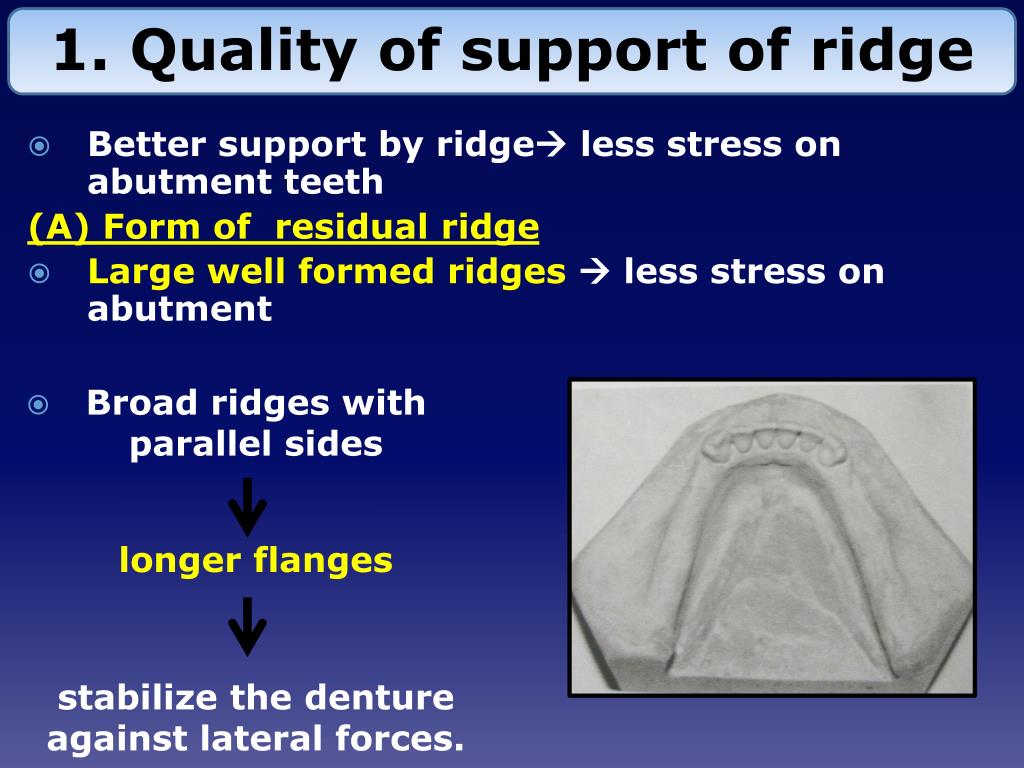 1. Quality of support of ridge

Better support by ridge→ less stress on abutment teeth

(A) Form of residual ridge

Large well formed ridges → less stress on abutment

Broad ridges with parallel sides

↓

longer flanges

↓

stabilize the denture against lateral forces.